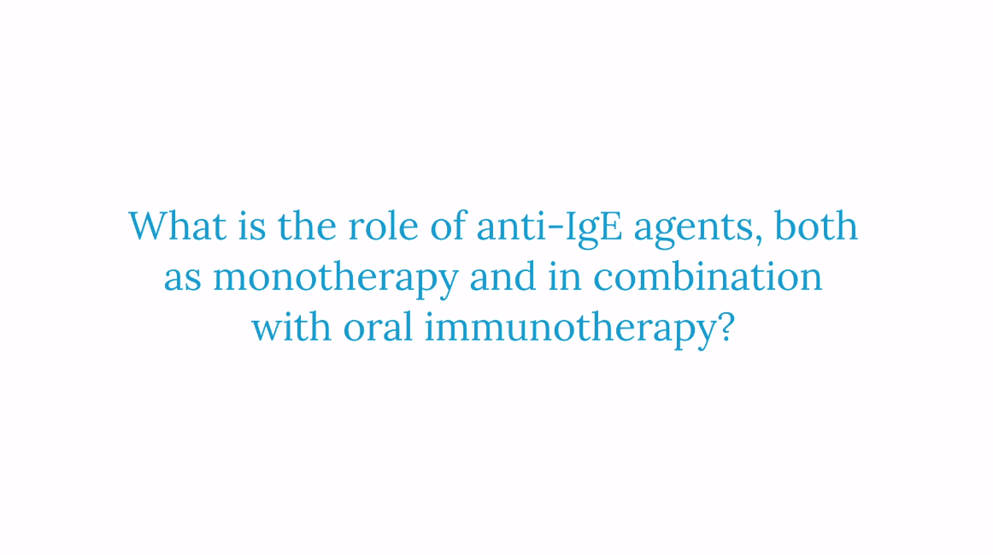 What is the role of anti-IgE agents, both as monotherapy and in combination with oral immunotherapy?